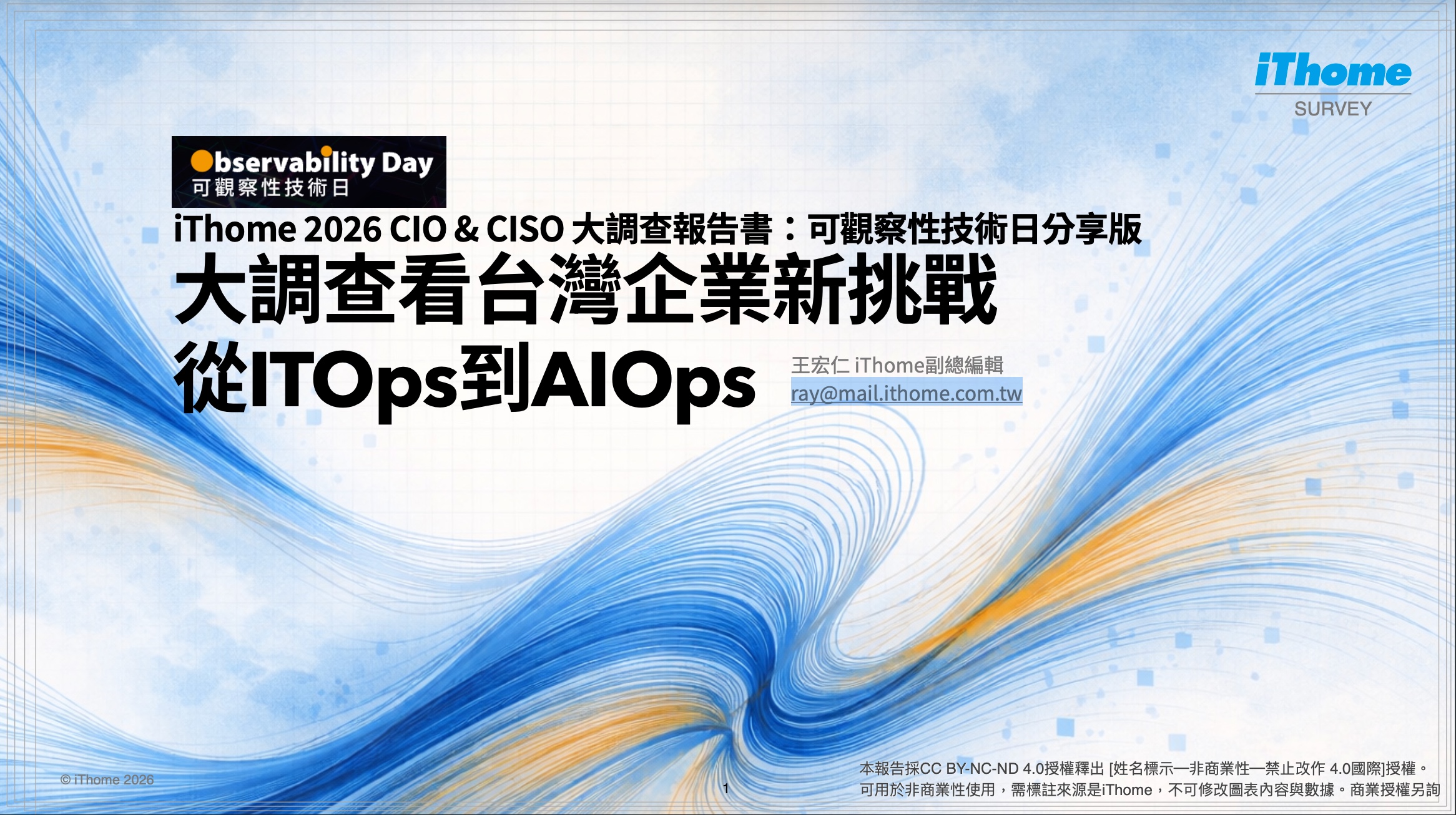 iThome
SURVEY

Observability Day
可觀察性技術日

iThome 2026 CIO & CISO 大調查報告書：可觀察性技術日分享版

大調查看台灣企業新挑戰
從ITOps到AIOps

王宏仁 iThome副總編輯
ray@mail.ithome.com.tw

© iThome 2026

1

本報告採CC BY-NC-ND 4.0授權釋出 [姓名標示—非商業性—禁止改作 4.0國際]授權。
可用於非商業性使用，需標註來源是iThome，不可修改圖表內容與數據。商業授權另詢